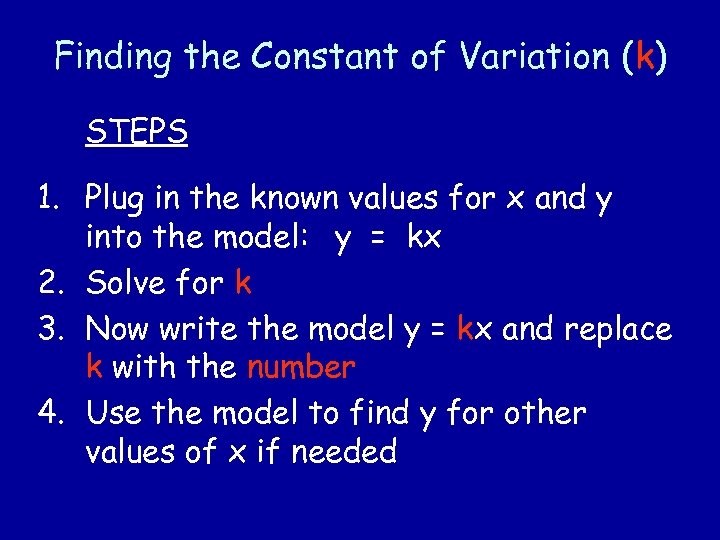 Finding the Constant of Variation (k)

STEPS

1. Plug in the known values for x and y into the model: $y = kx$
2. Solve for k
3. Now write the model $y = kx$ and replace k with the number
4. Use the model to find y for other values of x if needed